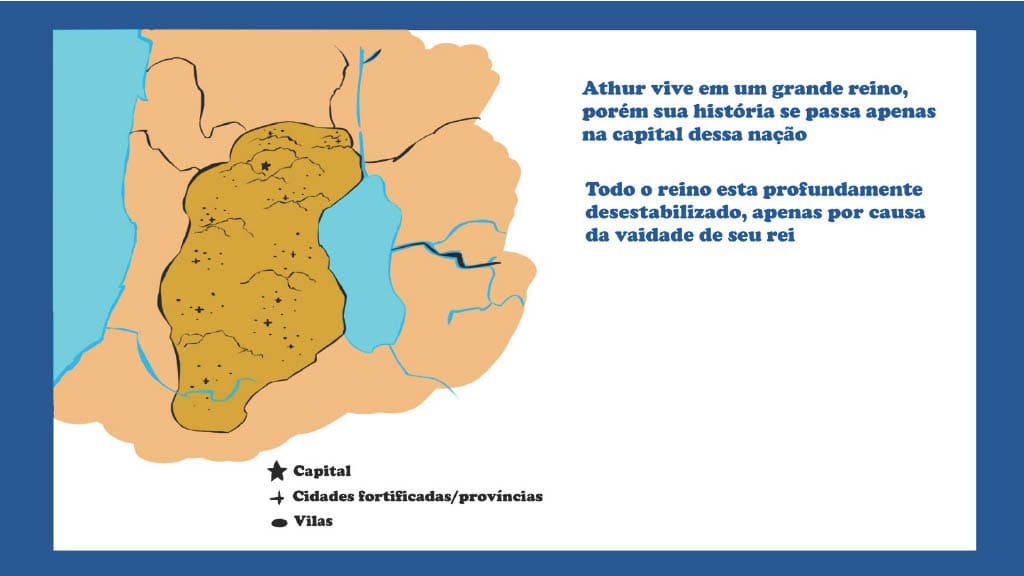 Athur vive em um grande reino, porém sua história se passa apenas na capital dessa nação

Todo o reino esta profundamente desestabilizado, apenas por causa da vaidade de seu rei

Capital
Cidades fortificadas/províncias
Vilas